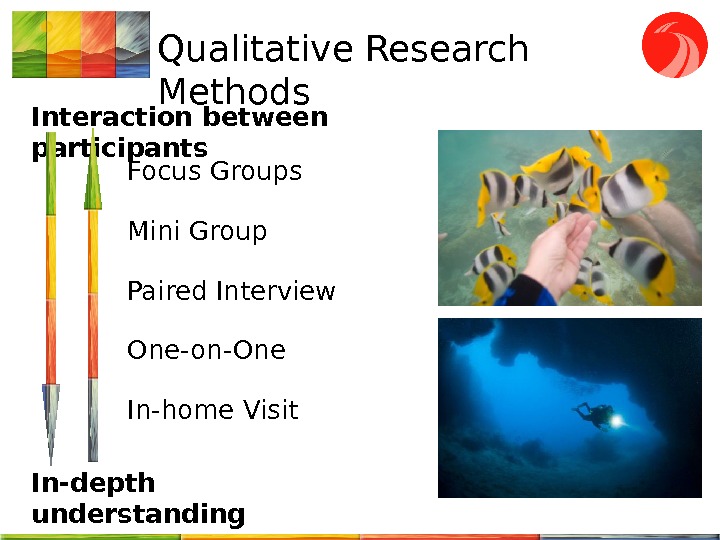 Qualitative Research Methods

Interaction between participants

Focus Groups

Mini Group

Paired Interview

One-on-One

In-home Visit

In-depth understanding